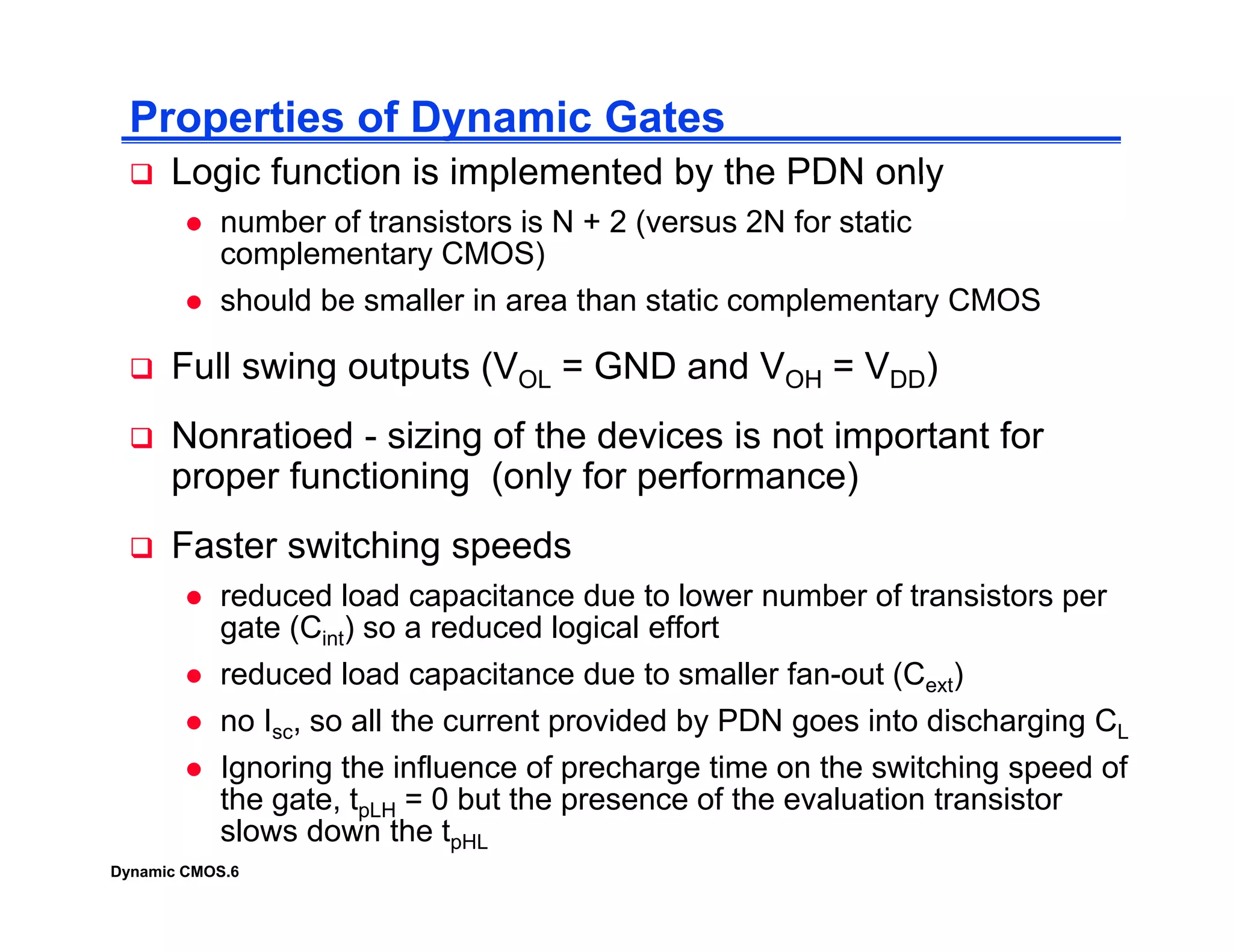 Properties of Dynamic Gates

❑ Logic function is implemented by the PDN only

● number of transistors is N + 2 (versus 2N for static complementary CMOS)

● should be smaller in area than static complementary CMOS

❑ Full swing outputs ($V_{OL}$ = GND and $V_{OH}$ = $V_{DD}$)

❑ Nonratioed - sizing of the devices is not important for proper functioning (only for performance)

❑ Faster switching speeds

● reduced load capacitance due to lower number of transistors per gate ($C_{int}$) so a reduced logical effort

● reduced load capacitance due to smaller fan-out ($C_{ext}$)

● no $I_{sc}$, so all the current provided by PDN goes into discharging $C_L$

● Ignoring the influence of precharge time on the switching speed of the gate, $t_{pLH}$ = 0 but the presence of the evaluation transistor slows down the $t_{pHL}$

Dynamic CMOS.6